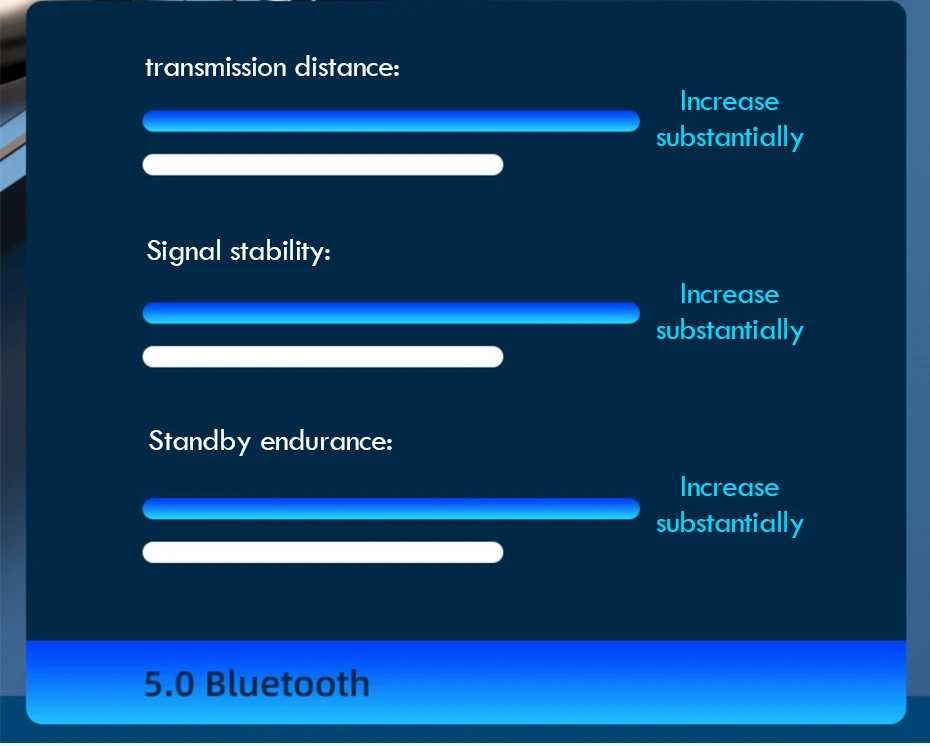 transmission distance:

Increase substantially

Signal stability:

Increase substantially

Standby endurance:

Increase substantially

5.0 Bluetooth